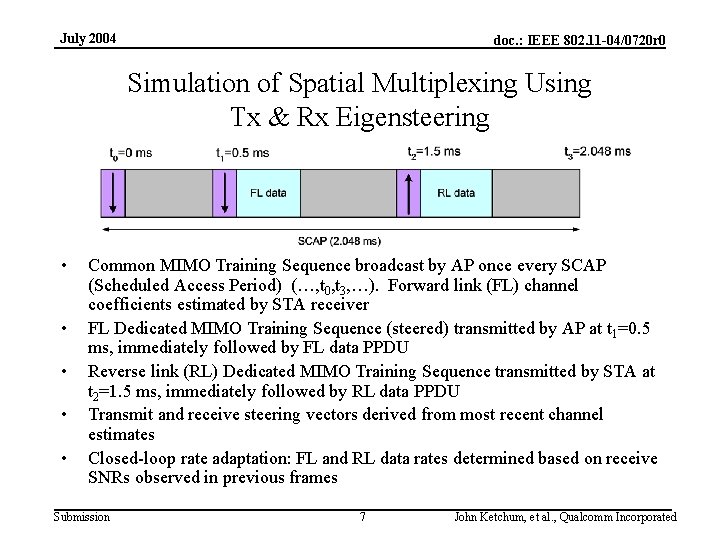 July 2004

doc.: IEEE 802.11-04/0720r0

Simulation of Spatial Multiplexing Using Tx & Rx Eigensteering

$t_0$=0 ms $t_1$=0.5 ms $t_2$=1.5 ms $t_3$=2.048 ms

FL data

RL data

SCAP (2.048 ms)

• Common MIMO Training Sequence broadcast by AP once every SCAP (Scheduled Access Period) (…,$t_0$,$t_3$,…). Forward link (FL) channel coefficients estimated by STA receiver

• FL Dedicated MIMO Training Sequence (steered) transmitted by AP at $t_1$=0.5 ms, immediately followed by FL data PPDU

• Reverse link (RL) Dedicated MIMO Training Sequence transmitted by STA at $t_2$=1.5 ms, immediately followed by RL data PPDU

• Transmit and receive steering vectors derived from most recent channel estimates

• Closed-loop rate adaptation: FL and RL data rates determined based on receive SNRs observed in previous frames

Submission

7

John Ketchum, et al., Qualcomm Incorporated